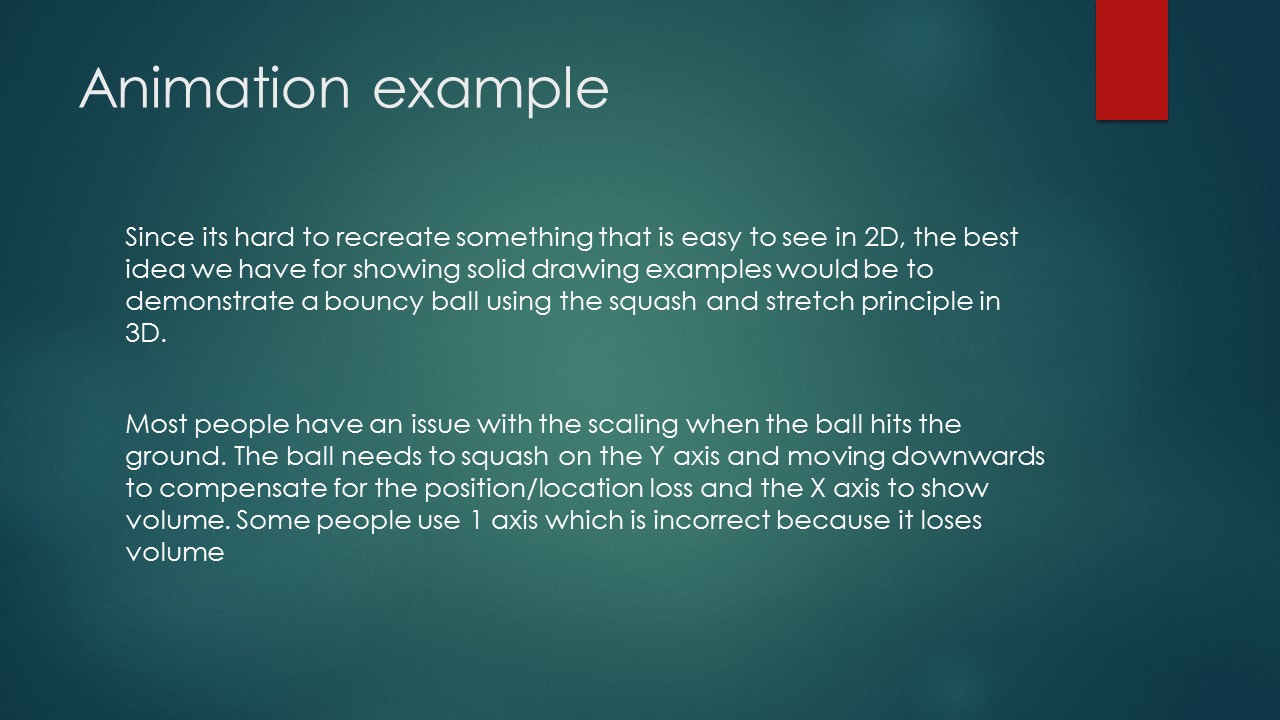 Animation example

Since its hard to recreate something that is easy to see in 2D, the best idea we have for showing solid drawing examples would be to demonstrate a bouncy ball using the squash and stretch principle in 3D.

Most people have an issue with the scaling when the ball hits the ground. The ball needs to squash on the Y axis and moving downwards to compensate for the position/location loss and the X axis to show volume. Some people use 1 axis which is incorrect because it loses volume